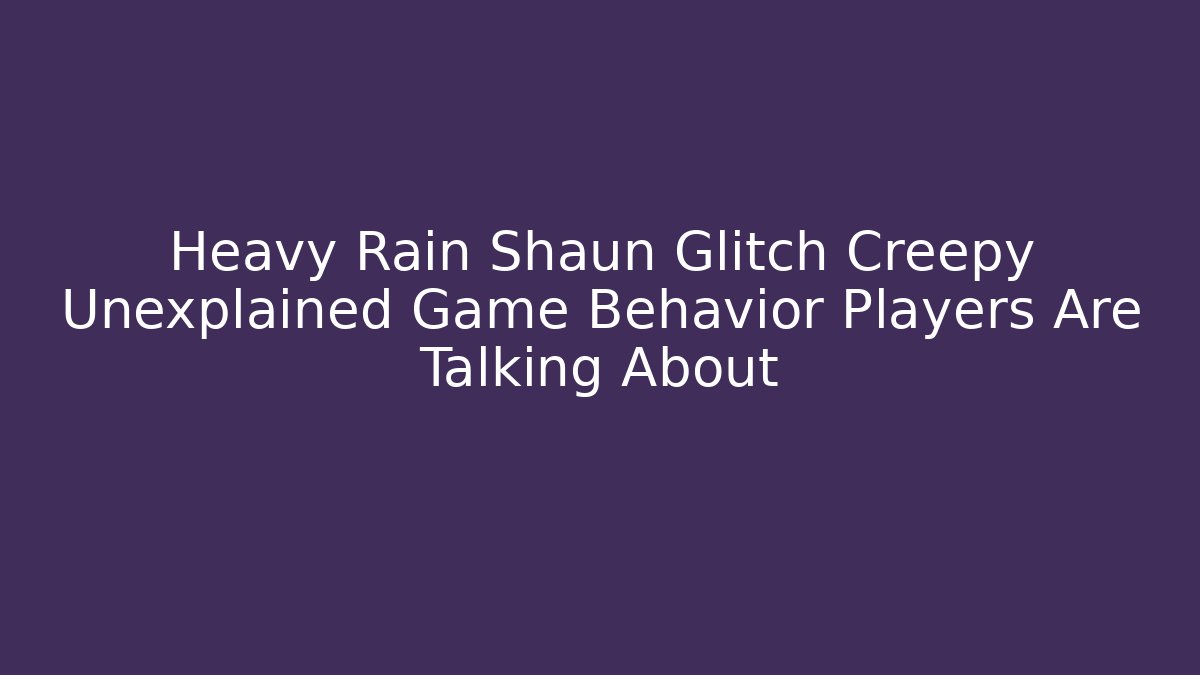 Heavy Rain Shaun Glitch Creepy Unexplained Game Behavior Players Are Talking About